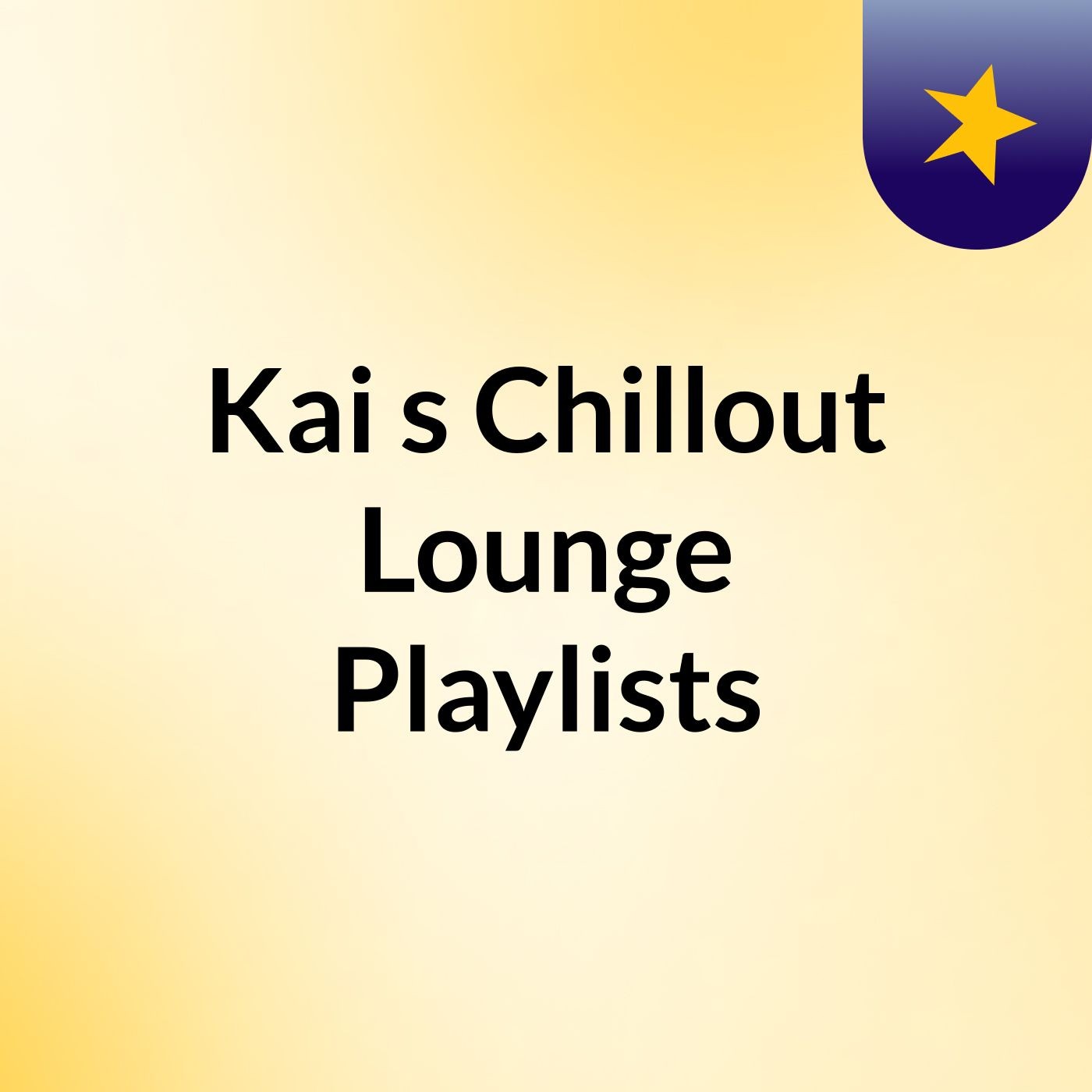 Kai s Chillout Lounge Playlists